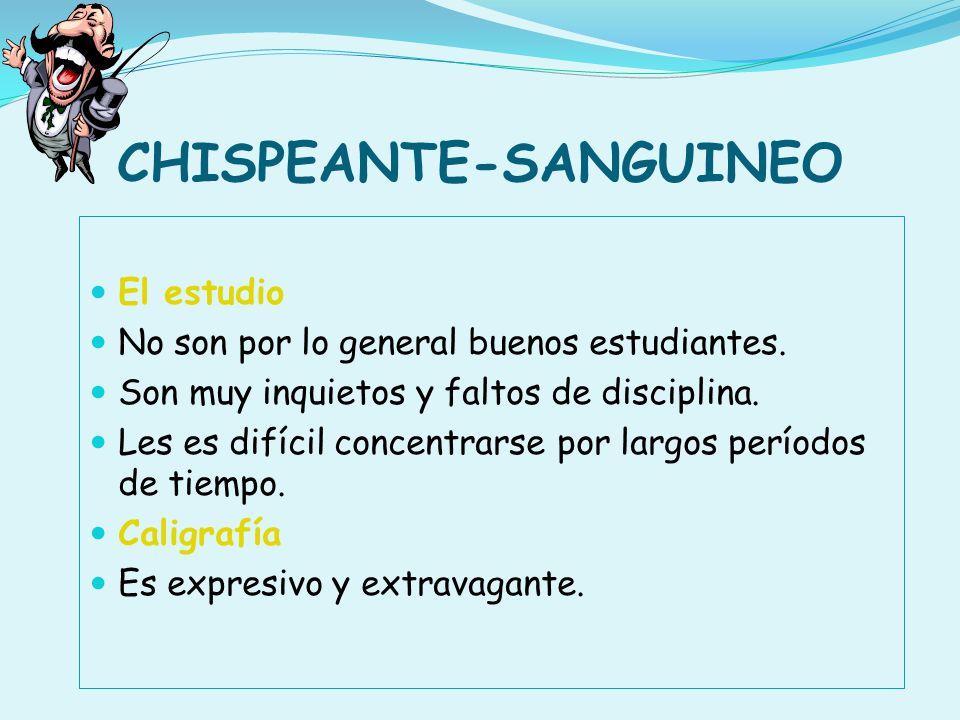 CHISPEANTE-SANGUINEO

- El estudio
- No son por lo general buenos estudiantes.
- Son muy inquietos y faltos de disciplina.
- Les es difícil concentrarse por largos períodos de tiempo.
- Caligrafía
- Es expresivo y extravagante.